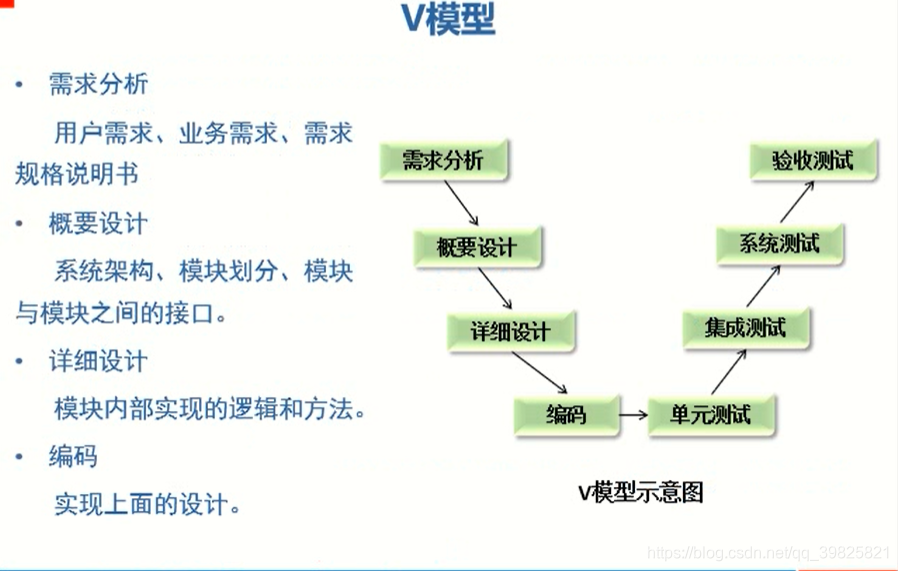 V模型

• 需求分析

用户需求、业务需求、需求规格说明书

• 概要设计

系统架构、模块划分、模块与模块之间的接口。

• 详细设计

模块内部实现的逻辑和方法。

• 编码

实现上面的设计。

需求分析
概要设计
详细设计
编码
单元测试
集成测试
系统测试
验收测试

V模型示意图

https://blog.csdn.net/qq_39825821